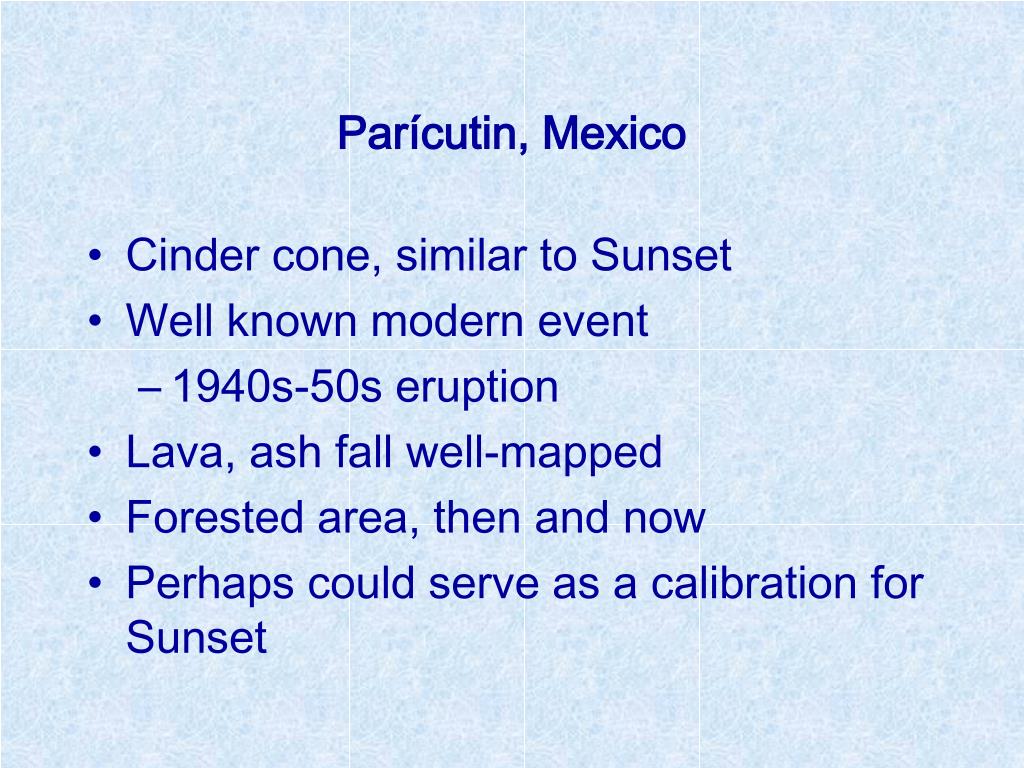 Parícutin, Mexico

• Cinder cone, similar to Sunset
• Well known modern event
– 1940s-50s eruption
• Lava, ash fall well-mapped
• Forested area, then and now
• Perhaps could serve as a calibration for Sunset